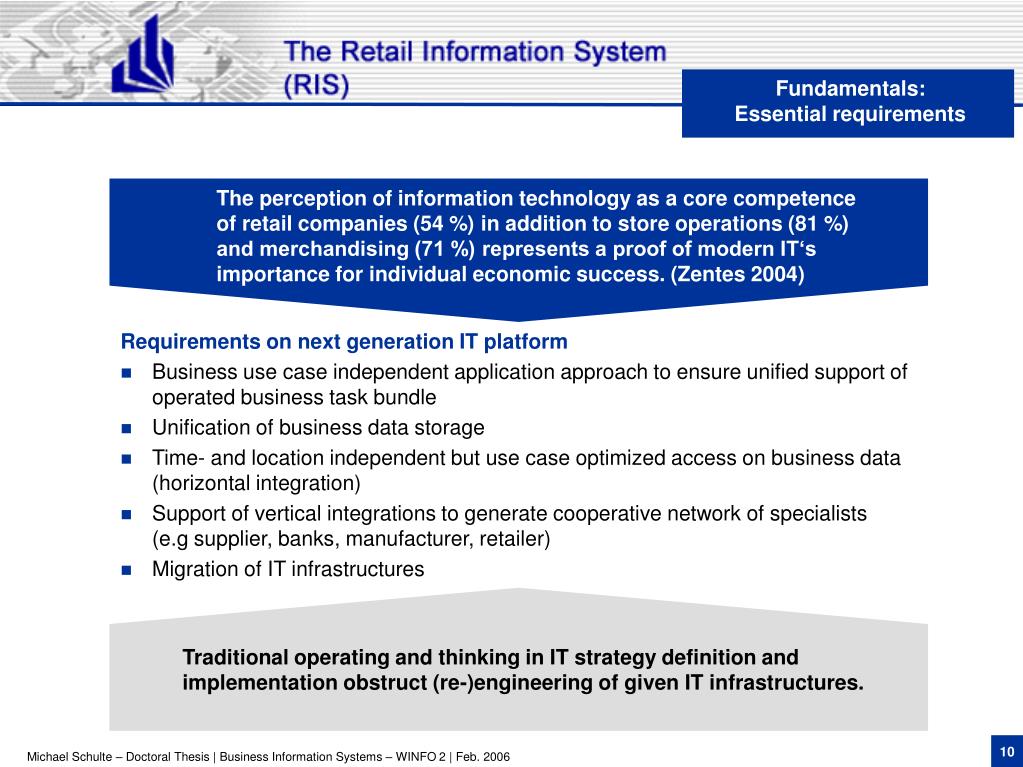 The Retail Information System (RIS)

Fundamentals:
Essential requirements

The perception of information technology as a core competence of retail companies (54 %) in addition to store operations (81 %) and merchandising (71 %) represents a proof of modern IT‘s importance for individual economic success. (Zentes 2004)

Requirements on next generation IT platform

- Business use case independent application approach to ensure unified support of operated business task bundle
- Unification of business data storage
- Time- and location independent but use case optimized access on business data (horizontal integration)
- Support of vertical integrations to generate cooperative network of specialists (e.g supplier, banks, manufacturer, retailer)
- Migration of IT infrastructures

Traditional operating and thinking in IT strategy definition and implementation obstruct (re-)engineering of given IT infrastructures.

Michael Schulte – Doctoral Thesis | Business Information Systems – WINFO 2 | Feb. 2006

10